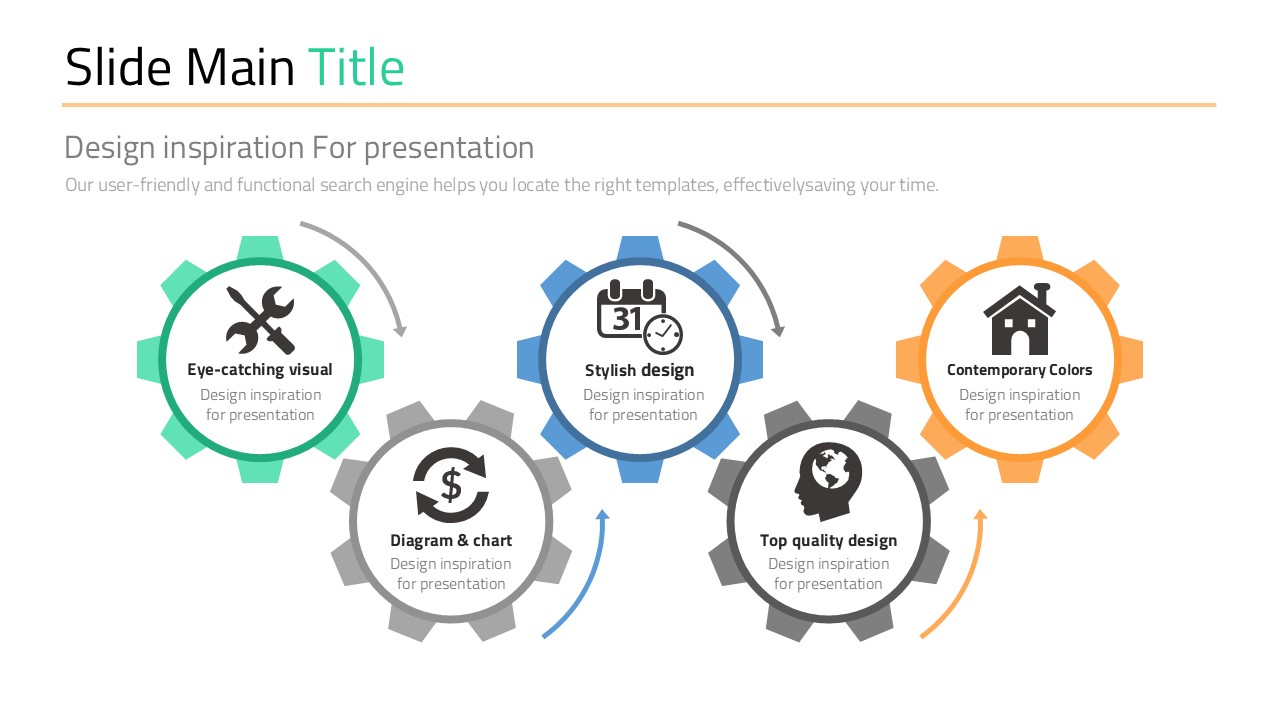 Slide Main Title

Design inspiration For presentation

Our user-friendly and functional search engine helps you locate the right templates, effectivelysaving your time.

Eye-catching visual
Design inspiration for presentation

Diagram & chart
Design inspiration for presentation

31

Stylish design
Design inspiration for presentation

Top quality design
Design inspiration for presentation

Contemporary Colors
Design inspiration for presentation